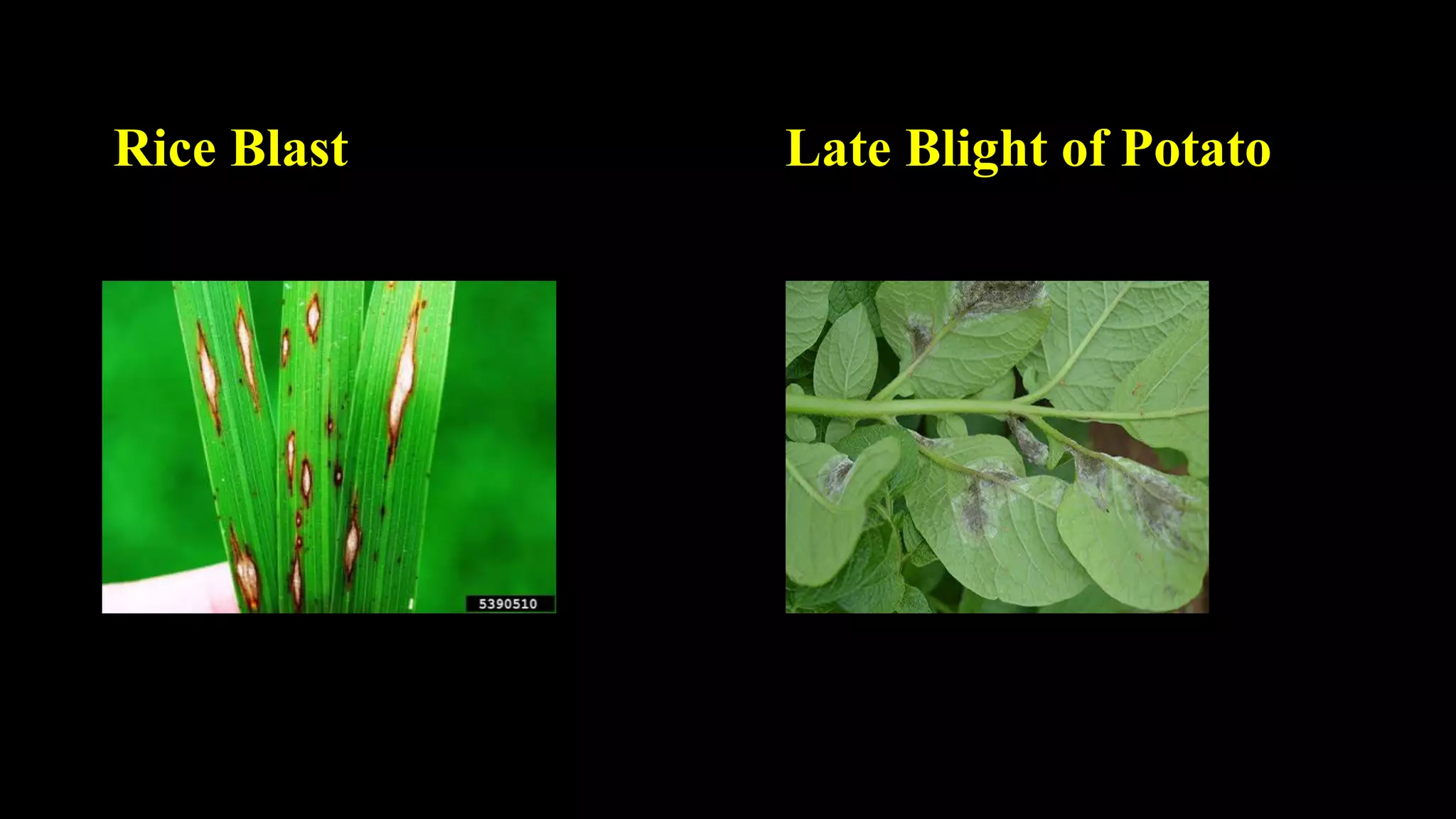 Rice Blast

5390510

Late Blight of Potato